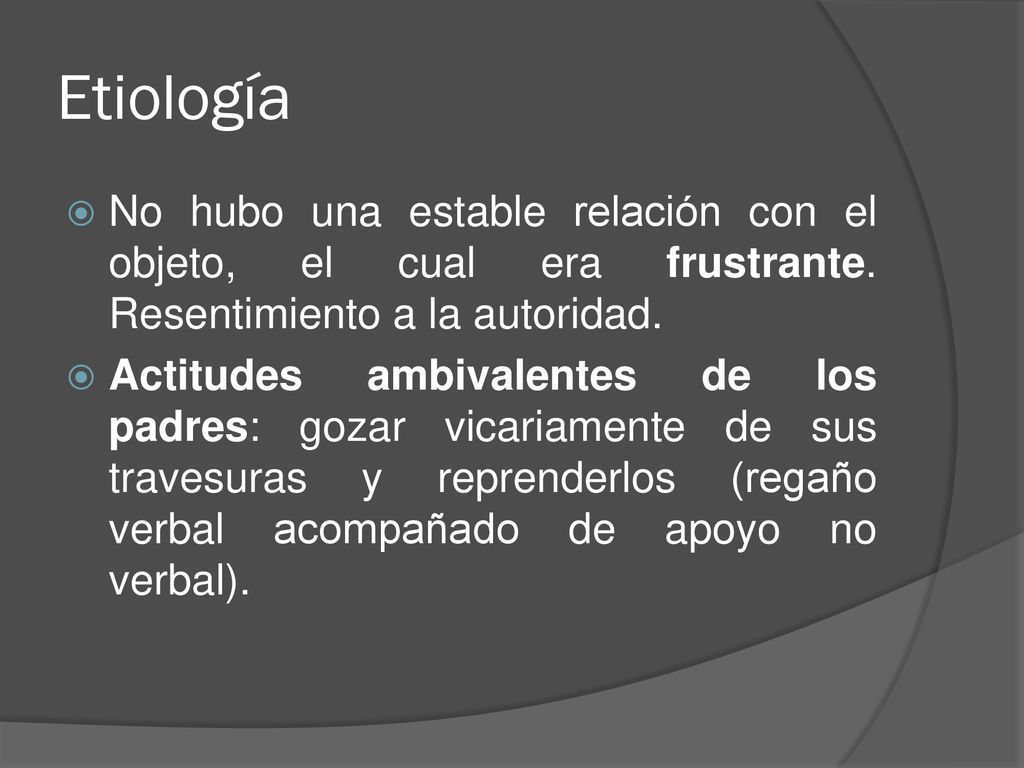 Etiología

No hubo una estable relación con el objeto, el cual era frustrante. Resentimiento a la autoridad.

Actitudes ambivalentes de los padres: gozar vicariamente de sus travesuras y reprenderlos (regaño verbal acompañado de apoyo no verbal).